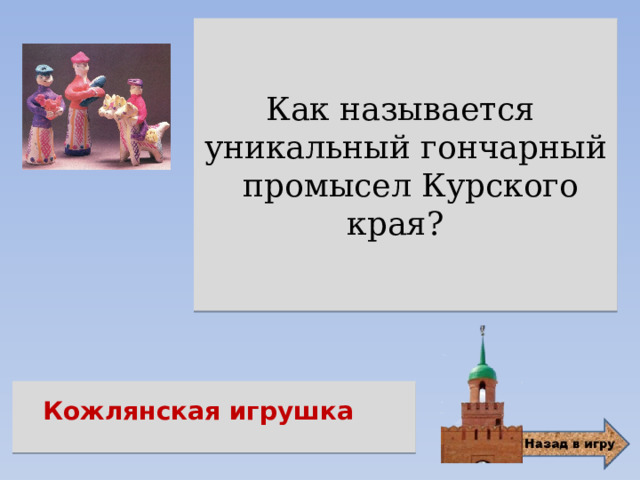 Как называется уникальный гончарный промысел Курского края?

Кожлянская игрушка

Назад в игру